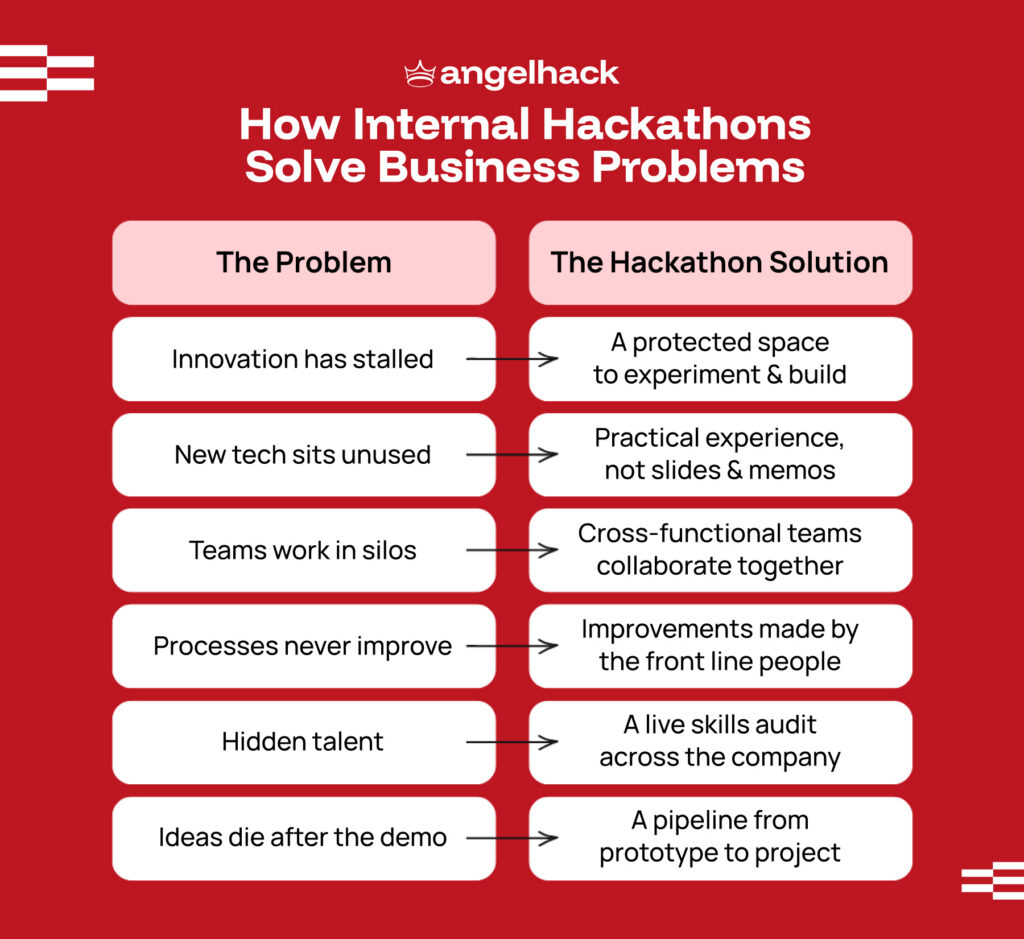 angelhack

How Internal Hackathons Solve Business Problems

| The Problem | The Hackathon Solution |
|---|---|
| Innovation has stalled | A protected space to experiment & build |
| New tech sits unused | Practical experience, not slides & memos |
| Teams work in silos | Cross-functional teams collaborate together |
| Processes never improve | Improvements made by the front line people |
| Hidden talent | A live skills audit across the company |
| Ideas die after the demo | A pipeline from prototype to project |